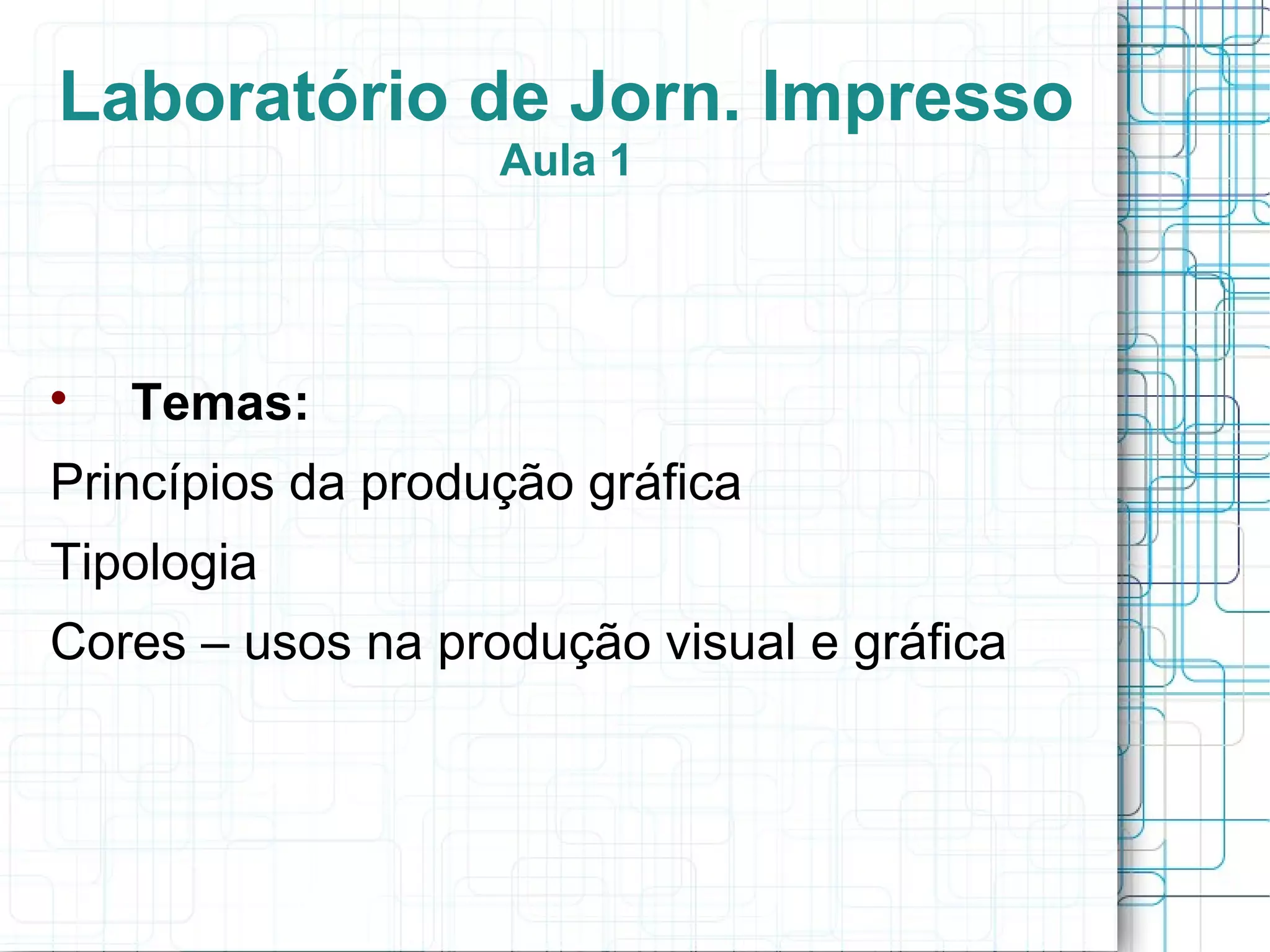 Laboratório de Jorn. Impresso
Aula 1

• Temas:

Princípios da produção gráfica

Tipologia

Cores – usos na produção visual e gráfica